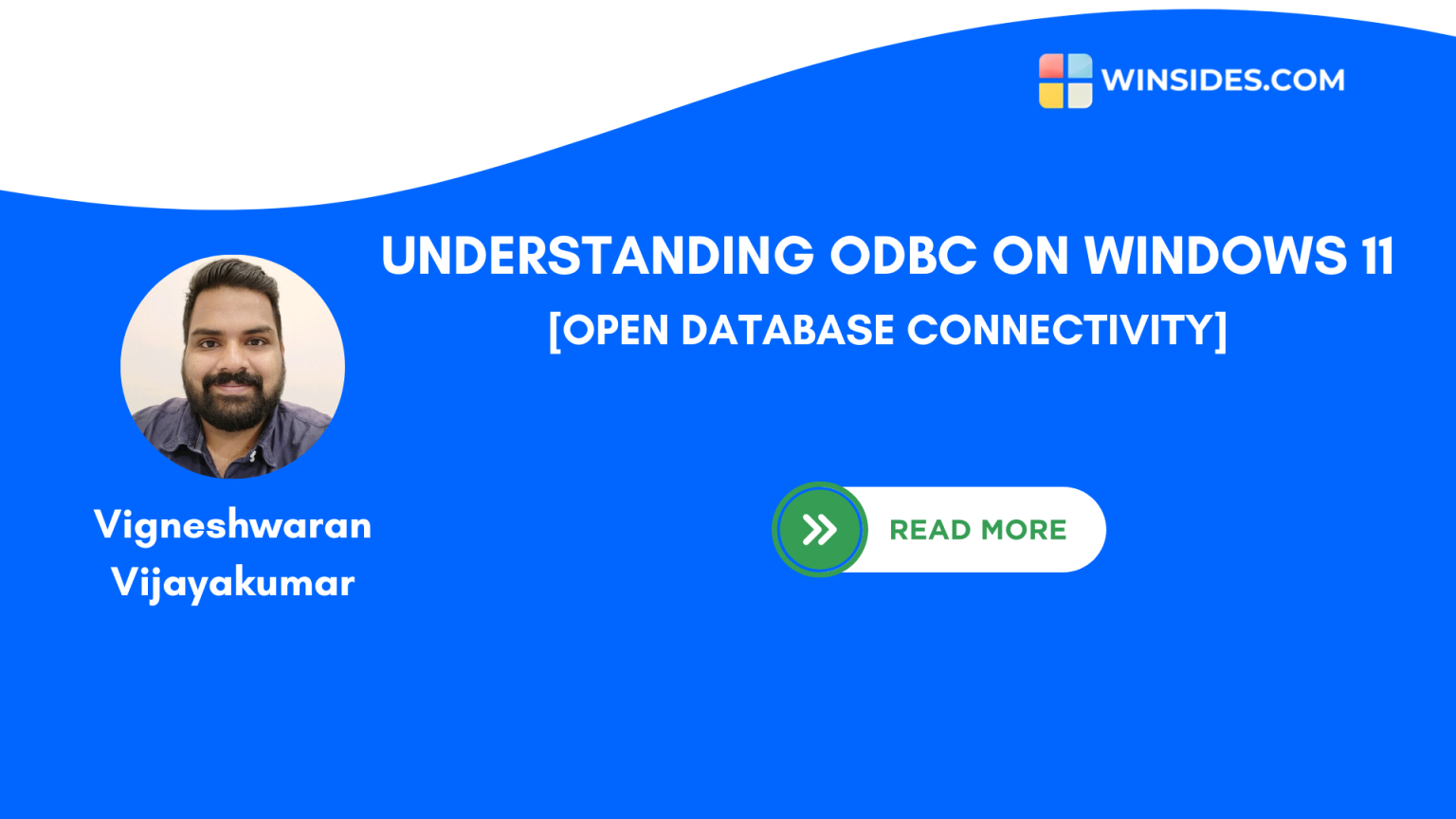 WINSIDES.COM

UNDERSTANDING ODBC ON WINDOWS 11
[OPEN DATABASE CONNECTIVITY]

Vigneshwaran Vijayakumar

READ MORE